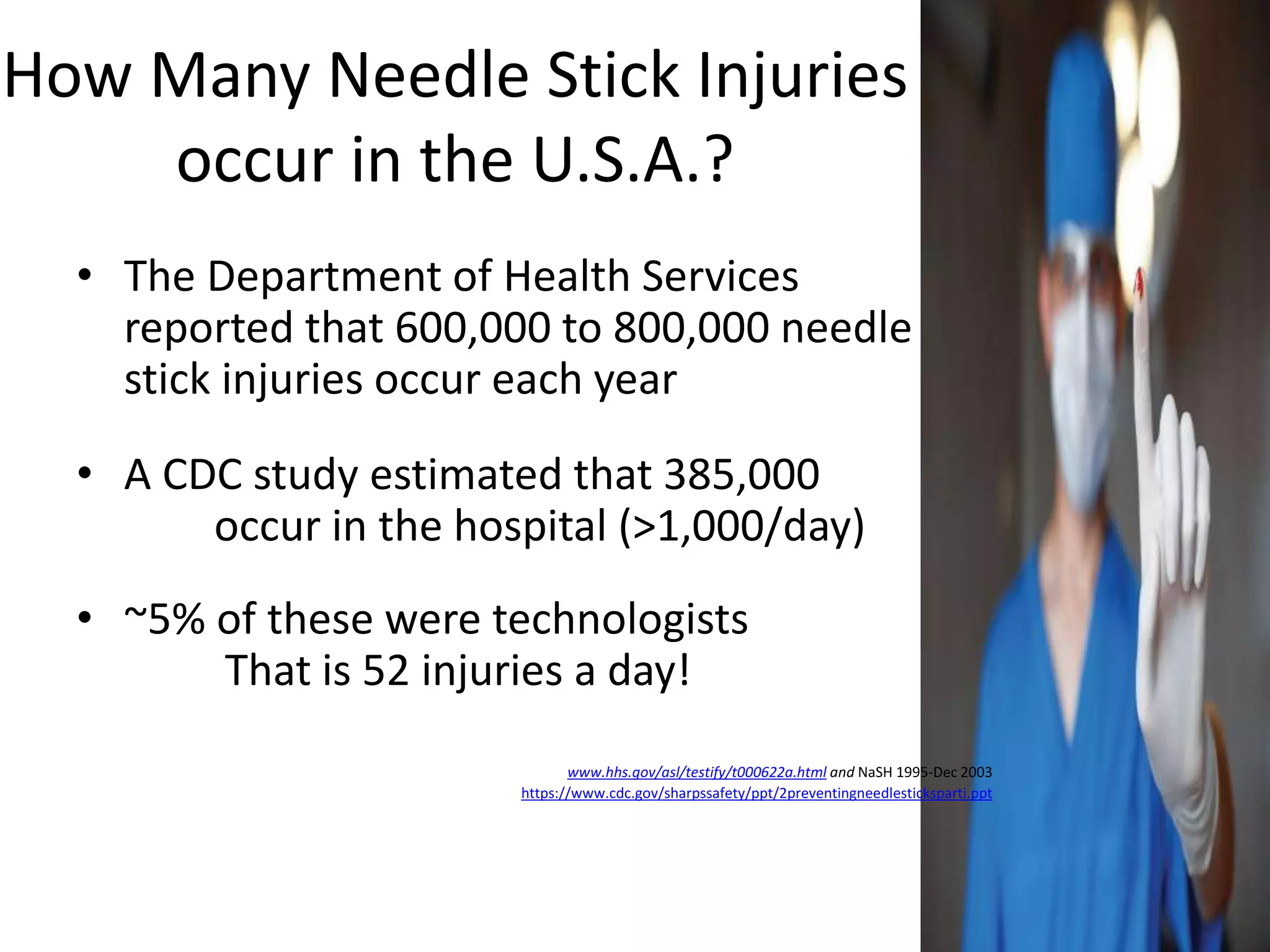 How Many Needle Stick Injuries occur in the U.S.A.?

• The Department of Health Services reported that 600,000 to 800,000 needle stick injuries occur each year

• A CDC study estimated that 385,000 occur in the hospital (>1,000/day)

• ~5% of these were technologists That is 52 injuries a day!

www.hhs.gov/asl/testify/t000622a.html and NaSH 1995-Dec 2003
https://www.cdc.gov/sharpssafety/ppt/2preventingneedlesticksparti.ppt